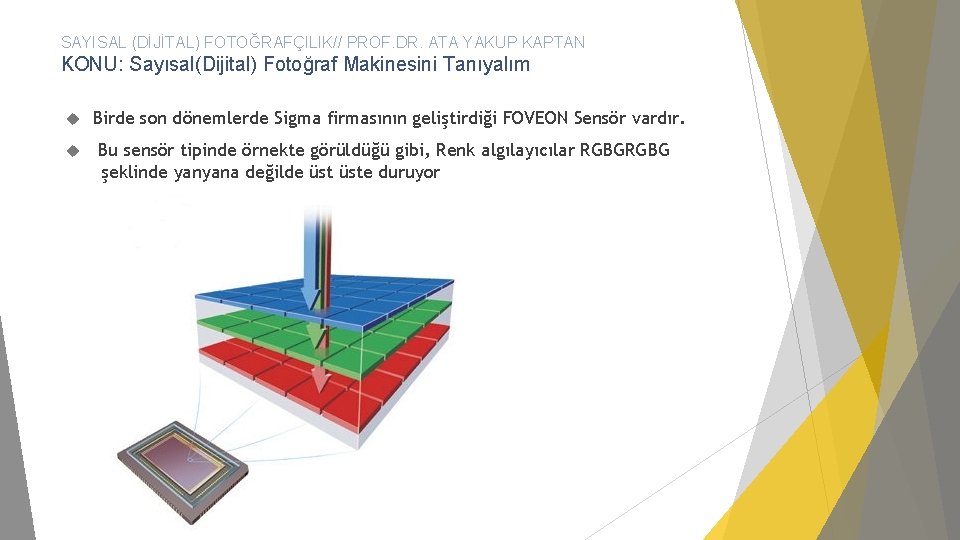 SAYISAL (DİJİTAL) FOTOĞRAFÇILIK// PROF.DR. ATA YAKUP KAPTAN

KONU: Sayısal(Dijital) Fotoğraf Makinesini Tanıyalım

Birde son dönemlerde Sigma firmasının geliştirdiği FOVEON Sensör vardır.

Bu sensör tipinde örnekte görüldüğü gibi, Renk algılayıcılar RGBGRGBG şeklinde yanyana değilde üst üste duruyor